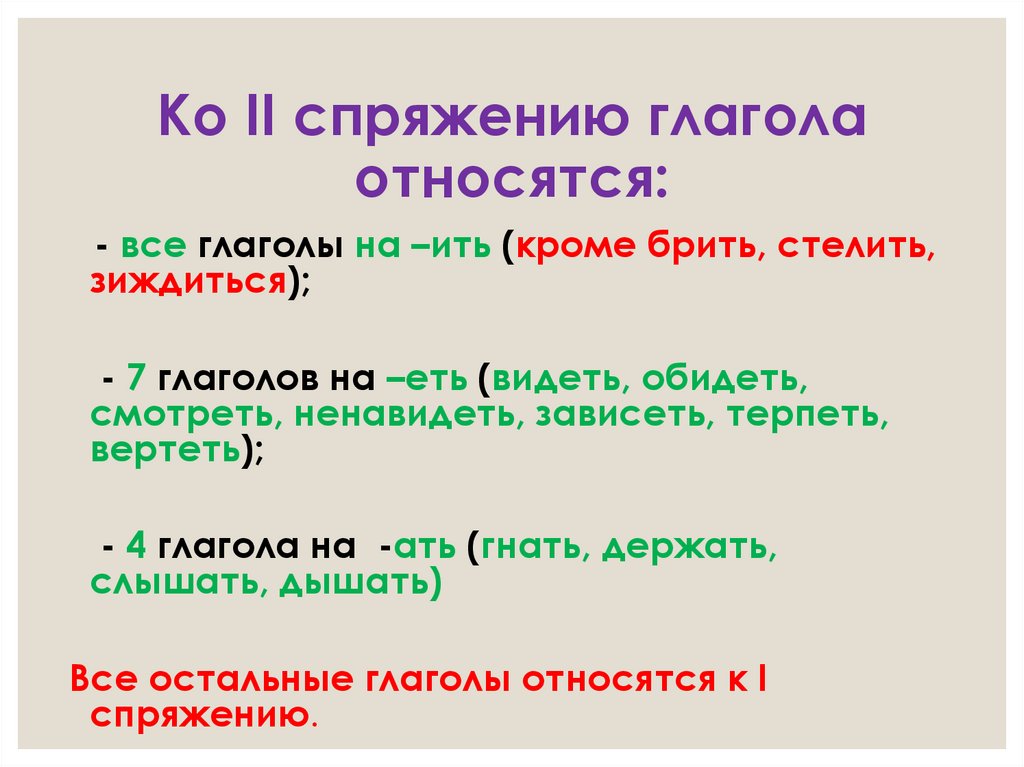 Ко II спряжению глагола относятся:

- все глаголы на –ить (кроме брить, стелить, зиждиться);

- 7 глаголов на –еть (видеть, обидеть, смотреть, ненавидеть, зависеть, терпеть, вертеть);

- 4 глагола на -ать (гнать, держать, слышать, дышать)

Все остальные глаголы относятся к I спряжению.